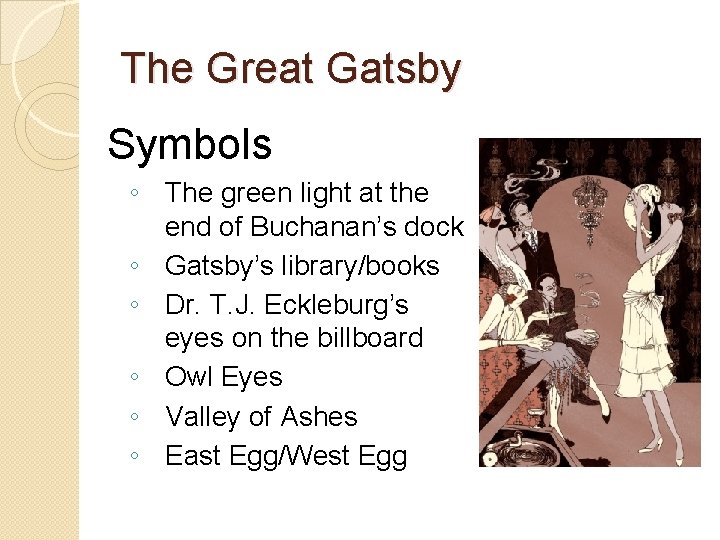 The Great Gatsby

Symbols

◦ The green light at the end of Buchanan's dock
◦ Gatsby's library/books
◦ Dr. T.J. Eckleburg's eyes on the billboard
◦ Owl Eyes
◦ Valley of Ashes
◦ East Egg/West Egg